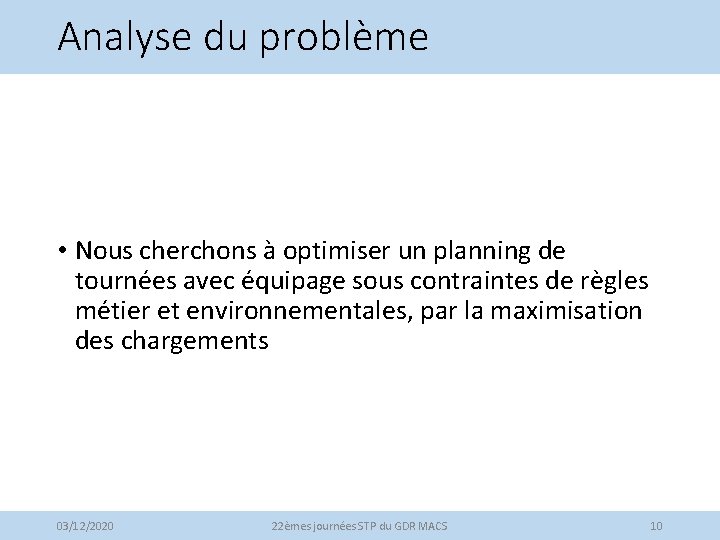 Analyse du problème

• Nous cherchons à optimiser un planning de tournées avec équipage sous contraintes de règles métier et environnementales, par la maximisation des chargements

03/12/2020

22èmes journées STP du GDR MACS

10